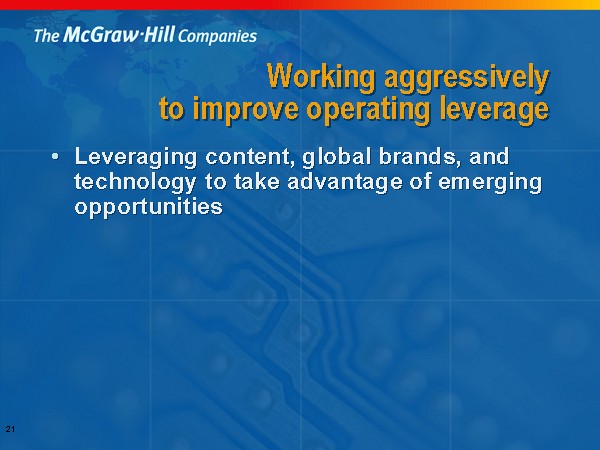 The McGraw·Hill Companies

Working aggressively to improve operating leverage

• Leveraging content, global brands, and technology to take advantage of emerging opportunities

21